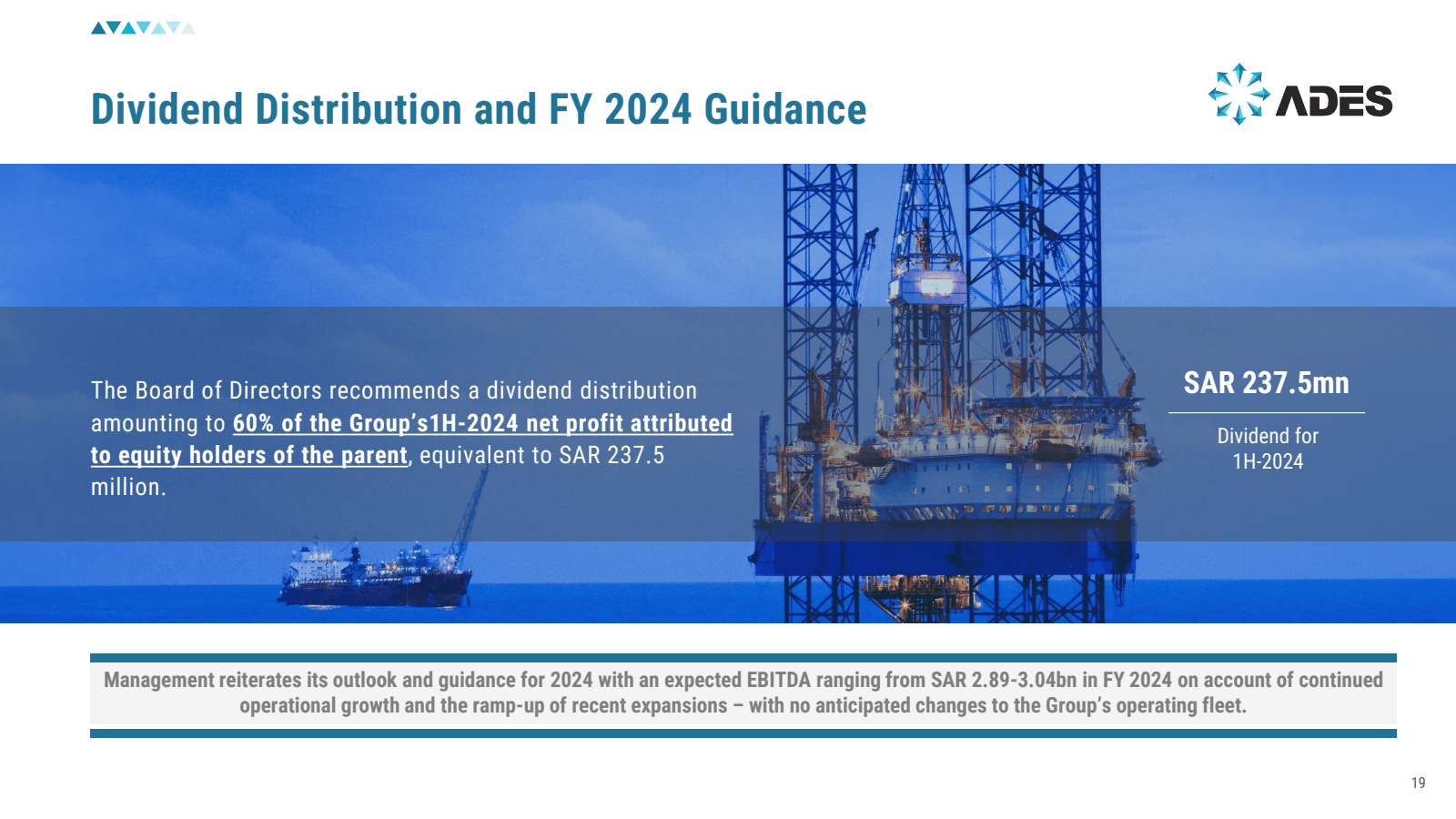 Dividend Distribution and FY 2024 Guidance

ADES

The Board of Directors recommends a dividend distribution amounting to 60% of the Group's1H-2024 net profit attributed to equity holders of the parent, equivalent to SAR 237.5 million.

SAR 237.5mn

Dividend for 1H-2024

Management reiterates its outlook and guidance for 2024 with an expected EBITDA ranging from SAR 2.89-3.04bn in FY 2024 on account of continued operational growth and the ramp-up of recent expansions – with no anticipated changes to the Group's operating fleet.

19